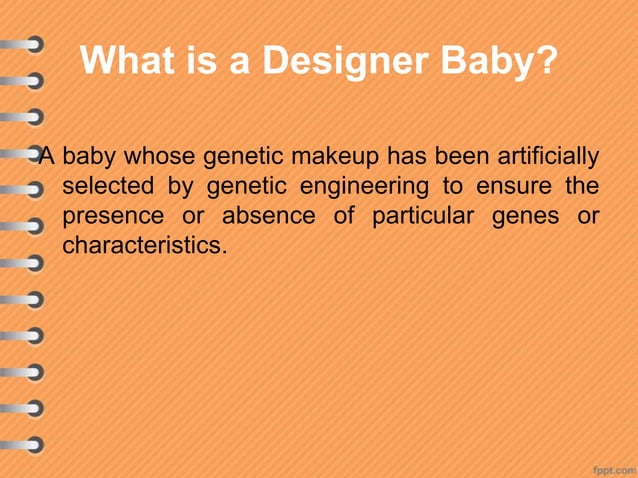 What is a Designer Baby?

A baby whose genetic makeup has been artificially selected by genetic engineering to ensure the presence or absence of particular genes or characteristics.

fppt.com